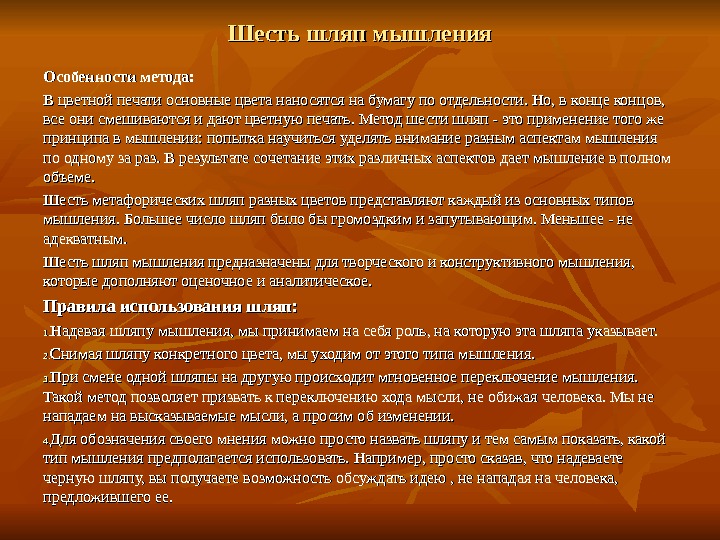 Шесть шляп мышления

Особенности метода:

В цветной печати основные цвета наносятся на бумагу по отдельности. Но, в конце концов, все они смешиваются и дают цветную печать. Метод шести шляп - это применение того же принципа в мышлении: попытка научиться уделять внимание разным аспектам мышления по одному за раз. В результате сочетание этих различных аспектов дает мышление в полном объеме.

Шесть метафорических шляп разных цветов представляют каждый из основных типов мышления. Большее число шляп было бы громоздким и запутывающим. Меньшее - не адекватным.

Шесть шляп мышления предназначены для творческого и конструктивного мышления, которые дополняют оценочное и аналитическое.

Правила использования шляп:

1.Надевая шляпу мышления, мы принимаем на себя роль, на которую эта шляпа указывает.

2.Снимая шляпу конкретного цвета, мы уходим от этого типа мышления.

3.При смене одной шляпы на другую происходит мгновенное переключение мышления. Такой метод позволяет призвать к переключению хода мысли, не обижая человека. Мы не нападаем на высказываемые мысли, а просим об изменении.

4.Для обозначения своего мнения можно просто назвать шляпу и тем самым показать, какой тип мышления предполагается использовать. Например, просто сказав, что надеваете черную шляпу, вы получаете возможность обсуждать идею , не нападая на человека, предложившего ее.